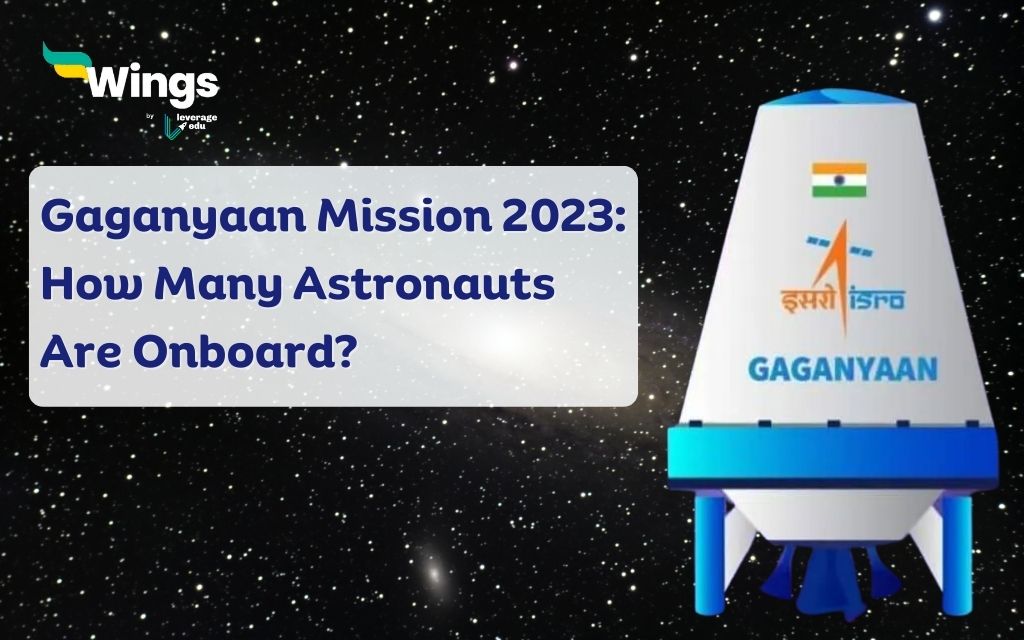 Wings
by leverage edu

Gaganyaan Mission 2023: How Many Astronauts Are Onboard?

इसरो isro

GAGANYAAN